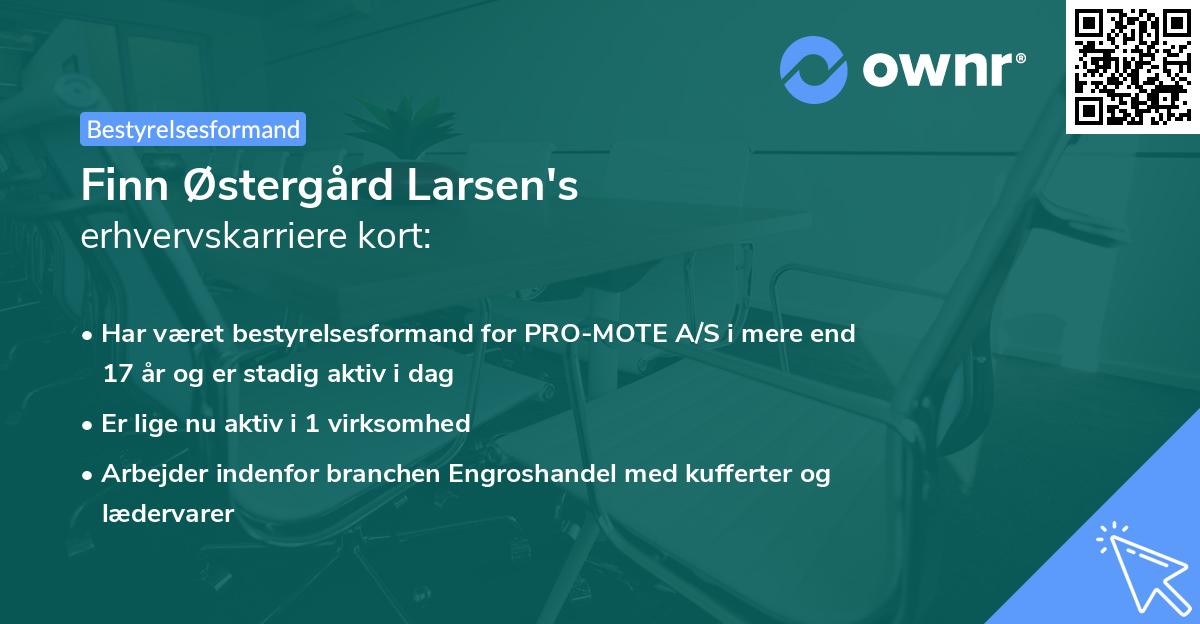 ownr®

Bestyrelsesformand

Finn Østergård Larsen's
erhvervskarriere kort:

• Har været bestyrelsesformand for PRO-MOTE A/S i mere end 17 år og er stadig aktiv i dag
• Er lige nu aktiv i 1 virksomhed
• Arbejder indenfor branchen Engroshandel med kufferter og lædervarer